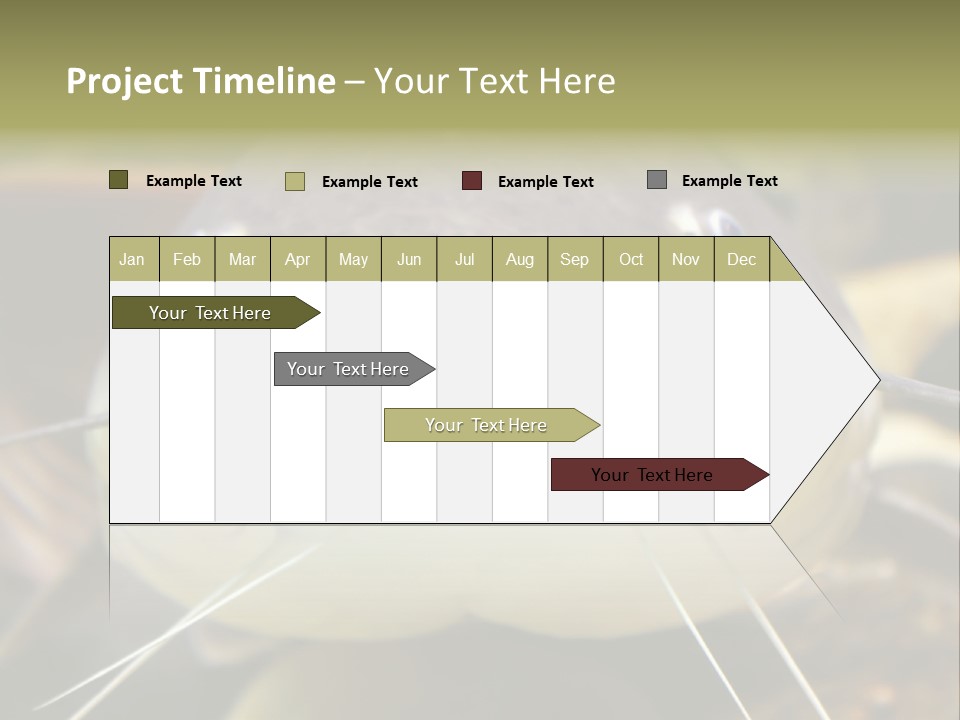 Project Timeline – Your Text Here

Example Text Example Text Example Text Example Text

| Jan | Feb | Mar | Apr | May | Jun | Jul | Aug | Sep | Oct | Nov | Dec |
|---|---|---|---|---|---|---|---|---|---|---|---|

Your Text Here

Your Text Here

Your Text Here

Your Text Here